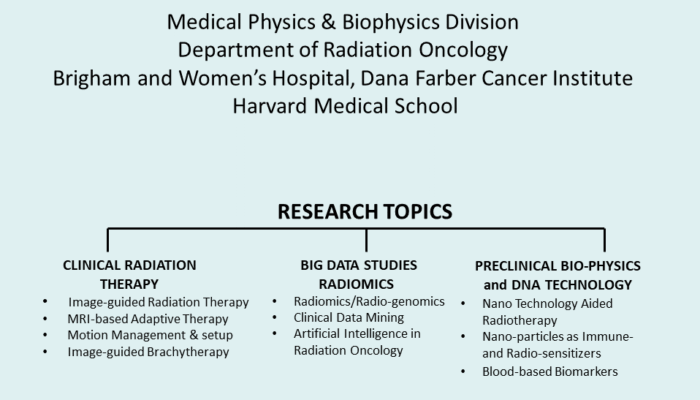 Medical Physics & Biophysics Division
Department of Radiation Oncology
Brigham and Women's Hospital, Dana Farber Cancer Institute
Harvard Medical School

RESEARCH TOPICS

CLINICAL RADIATION THERAPY
• Image-guided Radiation Therapy
• MRI-based Adaptive Therapy
• Motion Management & setup
• Image-guided Brachytherapy

BIG DATA STUDIES RADIOMICS
• Radiomics/Radio-genomics
• Clinical Data Mining
• Artificial Intelligence in Radiation Oncology

PRECLINICAL BIO-PHYSICS and DNA TECHNOLOGY
• Nano Technology Aided Radiotherapy
• Nano-particles as Immune- and Radio-sensitizers
• Blood-based Biomarkers